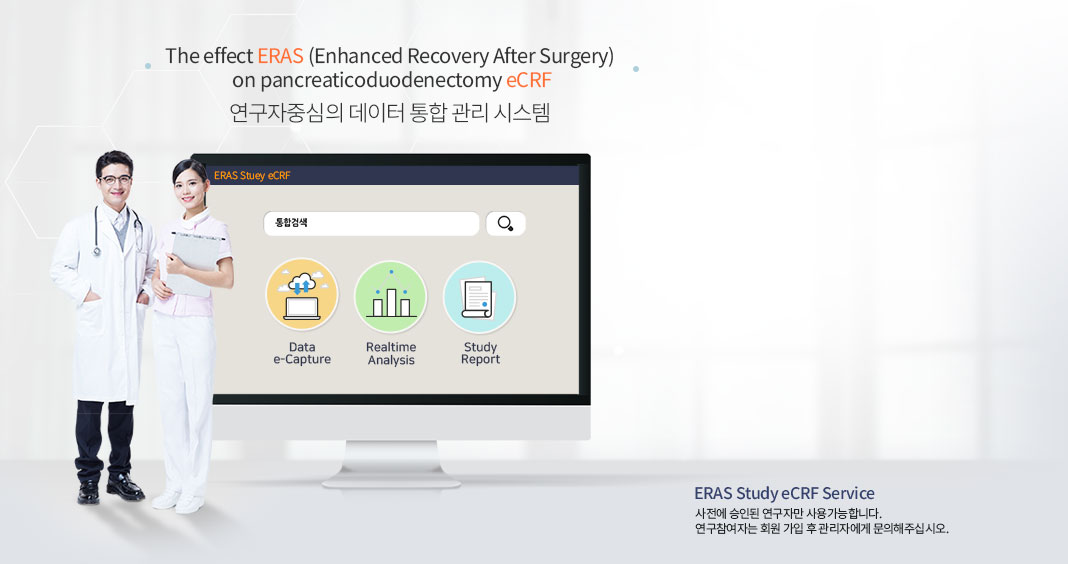 The effect ERAS (Enhanced Recovery After Surgery) on pancreaticoduodenectomy eCRF
연구자중심의 데이터 통합 관리 시스템

ERAS Stuey eCRF

통합검색

Data e-Capture

Realtime Analysis

Study Report

ERAS Study eCRF Service
사전에 승인된 연구자만 사용가능합니다.
연구참여자는 회원 가입 후 관리자에게 문의해주십시오.